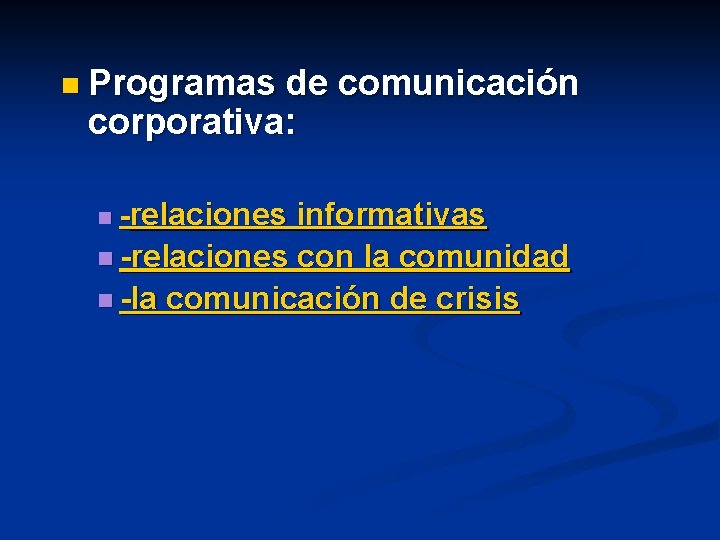 Programas de comunicación corporativa:

-relaciones informativas
-relaciones con la comunidad
-la comunicación de crisis